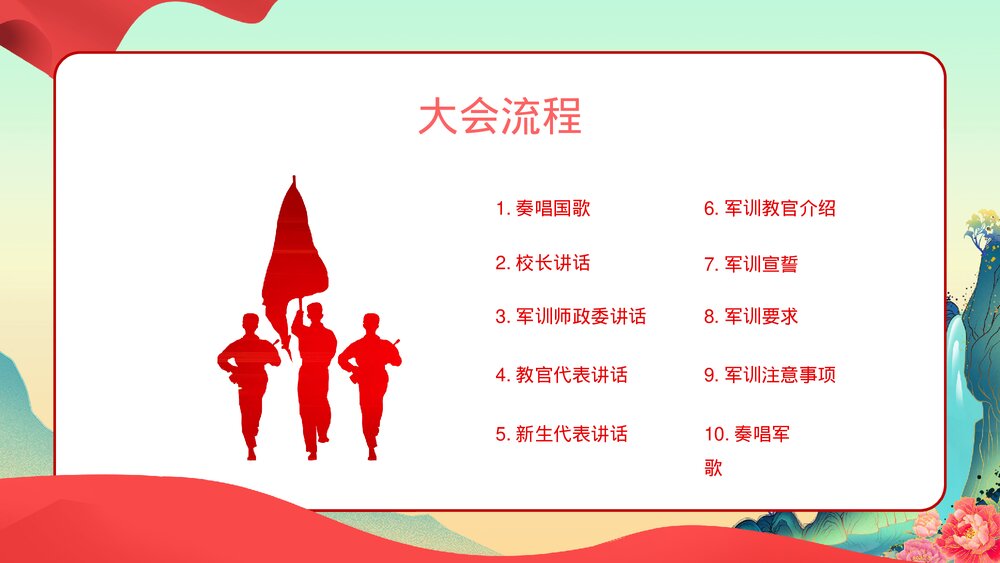 大会流程

1. 奏唱国歌

2. 校长讲话

3. 军训师政委讲话

4. 教官代表讲话

5. 新生代表讲话

6. 军训教官介绍

7. 军训宣誓

8. 军训要求

9. 军训注意事项

10. 奏唱军歌